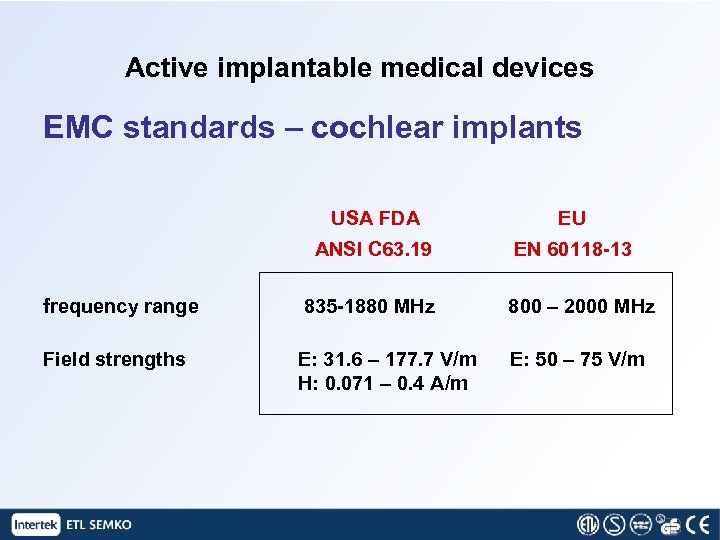 Active implantable medical devices

EMC standards – cochlear implants

| | USA FDA ANSI C63.19 | EU EN 60118-13 |
|---|---|---|
| frequency range | 835-1880 MHz | 800 – 2000 MHz |
| Field strengths | E: 31.6 – 177.7 V/m H: 0.071 – 0.4 A/m | E: 50 – 75 V/m |

Intertek ETL SEMKO

ETL S GS CE